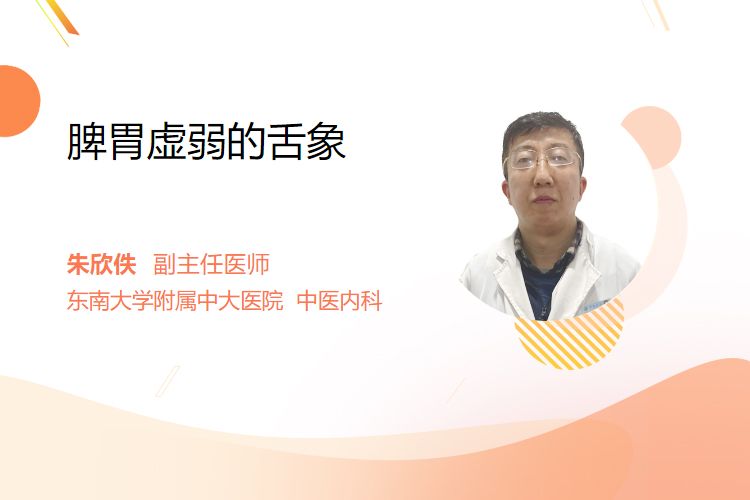 脾胃虚弱的舌象

朱欣佚 副主任医师
东南大学附属中大医院 中医内科